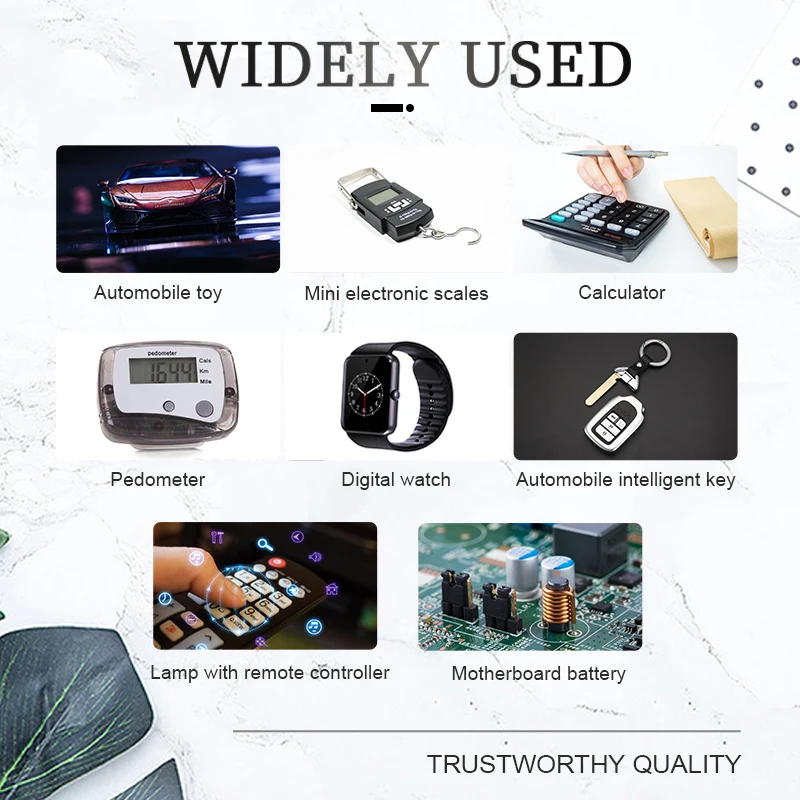 WIDELY USED

Automobile toy

Mini electronic scales

Calculator

pedometer
1644
Cals
Km
Mile

Pedometer

Digital watch

Automobile intelligent key

Lamp with remote controller

Motherboard battery

TRUSTWORTHY QUALITY